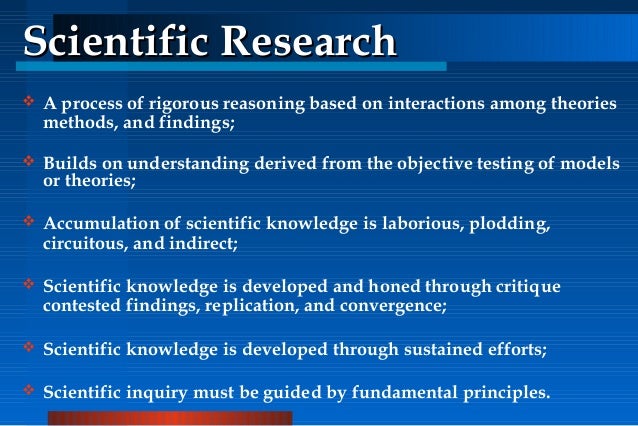 Scientific Research

❖ A process of rigorous reasoning based on interactions among theories methods, and findings;

❖ Builds on understanding derived from the objective testing of models or theories;

❖ Accumulation of scientific knowledge is laborious, plodding, circuitous, and indirect;

❖ Scientific knowledge is developed and honed through critique contested findings, replication, and convergence;

❖ Scientific knowledge is developed through sustained efforts;

❖ Scientific inquiry must be guided by fundamental principles.